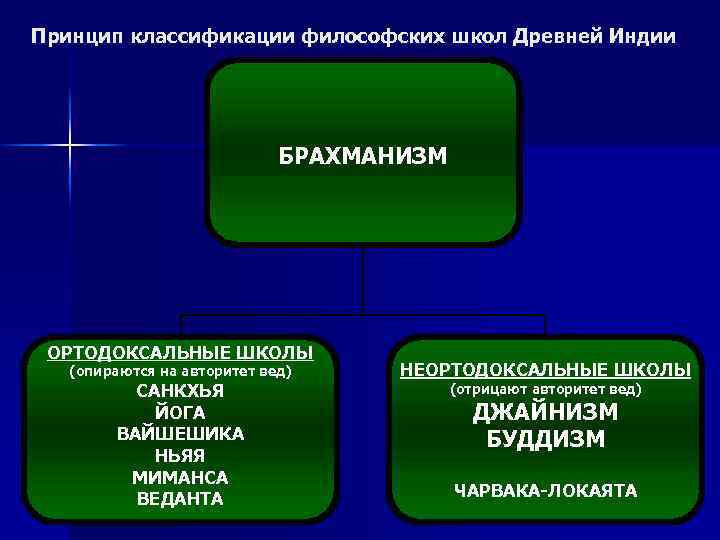 Принцип классификации философских школ Древней Индии

БРАХМАНИЗМ

ОРТОДОКСАЛЬНЫЕ ШКОЛЫ
(опираются на авторитет вед)
САНКХЬЯ
ЙОГА
ВАЙШЕШИКА
НЬЯЯ
МИМАНСА
ВЕДАНТА

НЕОРТОДОКСАЛЬНЫЕ ШКОЛЫ
(отрицают авторитет вед)
ДЖАЙНИЗМ
БУДДИЗМ

ЧАРВАКА-ЛОКАЯТА